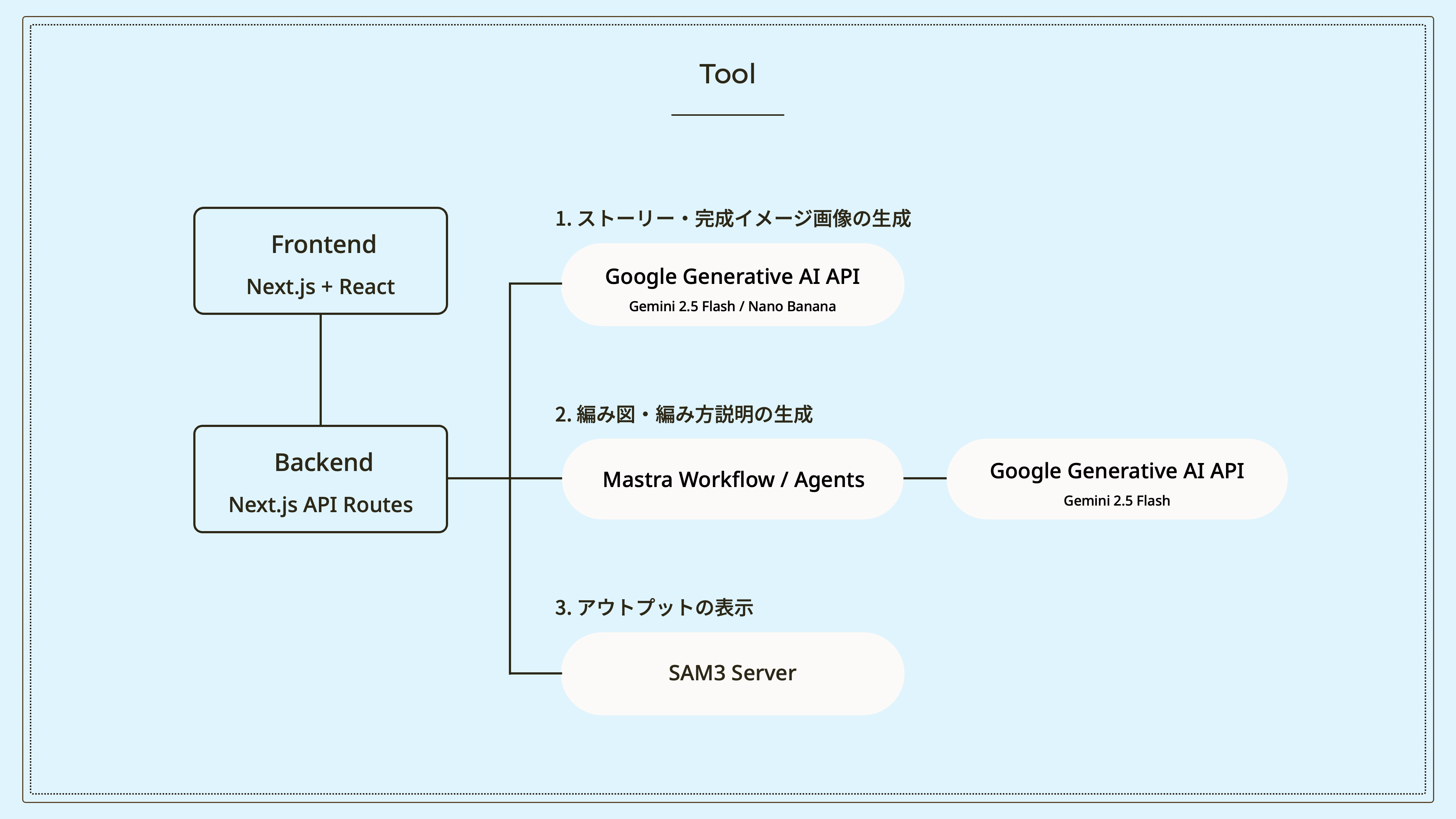 Tool

Frontend
Next.js + React

Backend
Next.js API Routes

1. ストーリー・完成イメージ画像の生成

Google Generative AI API
Gemini 2.5 Flash / Nano Banana

2. 編み図・編み方説明の生成

Mastra Workflow / Agents

Google Generative AI API
Gemini 2.5 Flash

3. アウトプットの表示

SAM3 Server